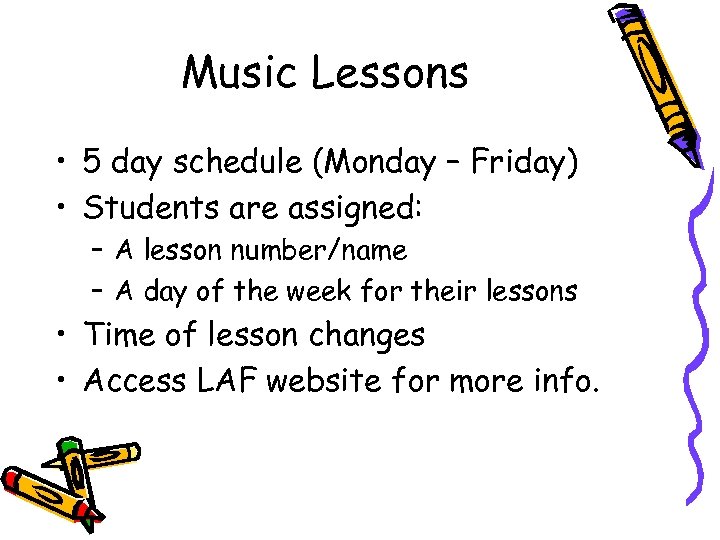 Music Lessons

• 5 day schedule (Monday – Friday)
• Students are assigned:
  – A lesson number/name
  – A day of the week for their lessons
• Time of lesson changes
• Access LAF website for more info.